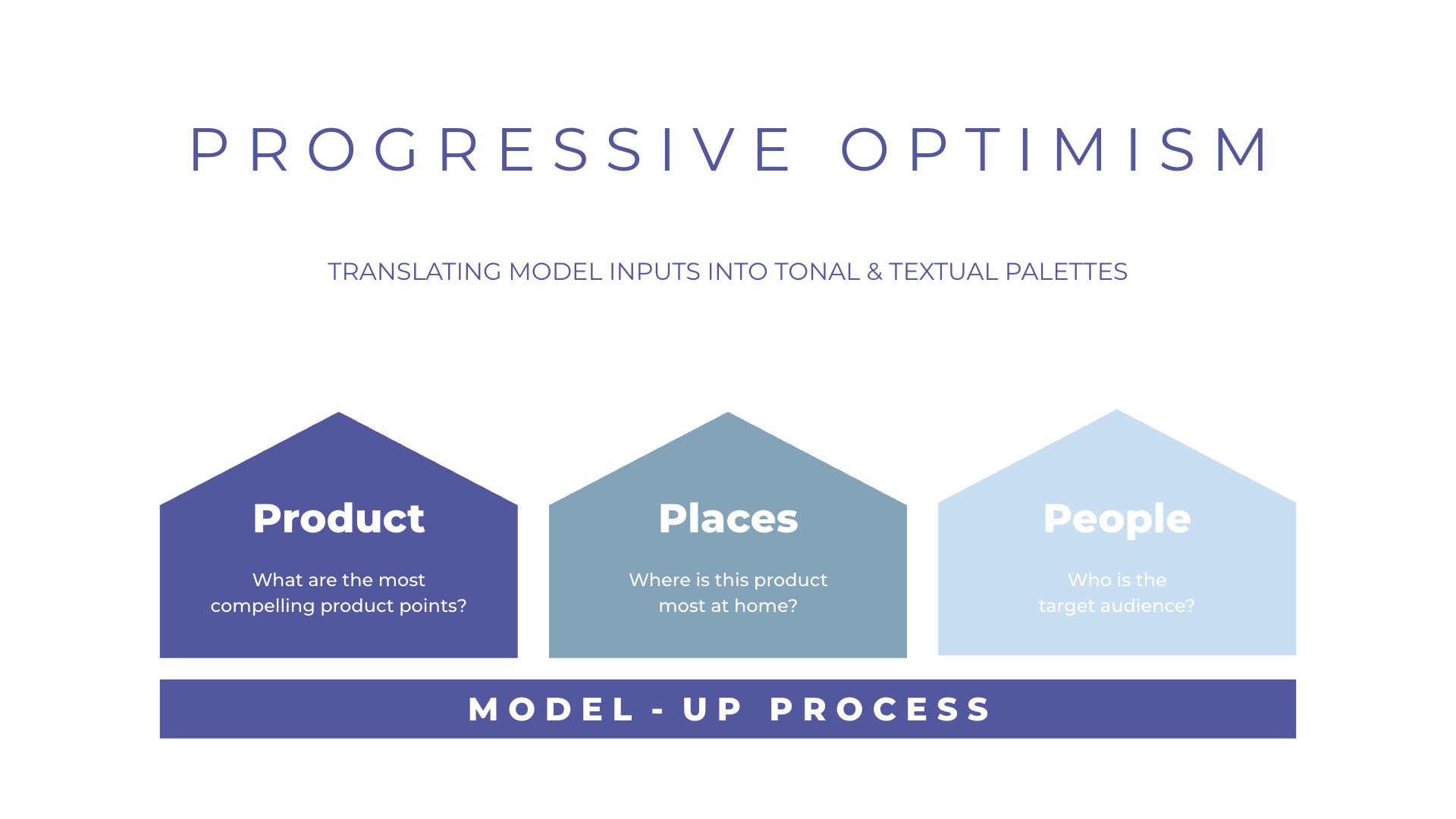 PROGRESSIVE OPTIMISM

TRANSLATING MODEL INPUTS INTO TONAL & TEXTUAL PALETTES

Product

What are the most compelling product points?

Places

Where is this product most at home?

People

Who is the target audience?

MODEL-UP PROCESS